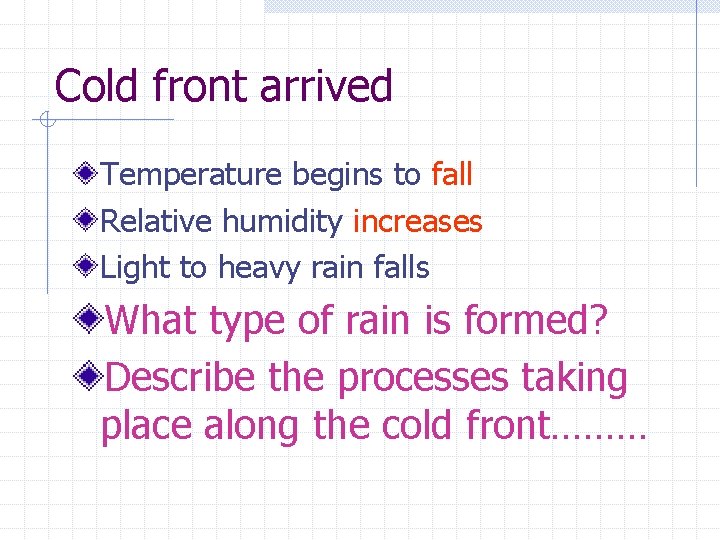 Cold front arrived

Temperature begins to fall

Relative humidity increases

Light to heavy rain falls

What type of rain is formed?

Describe the processes taking place along the cold front………